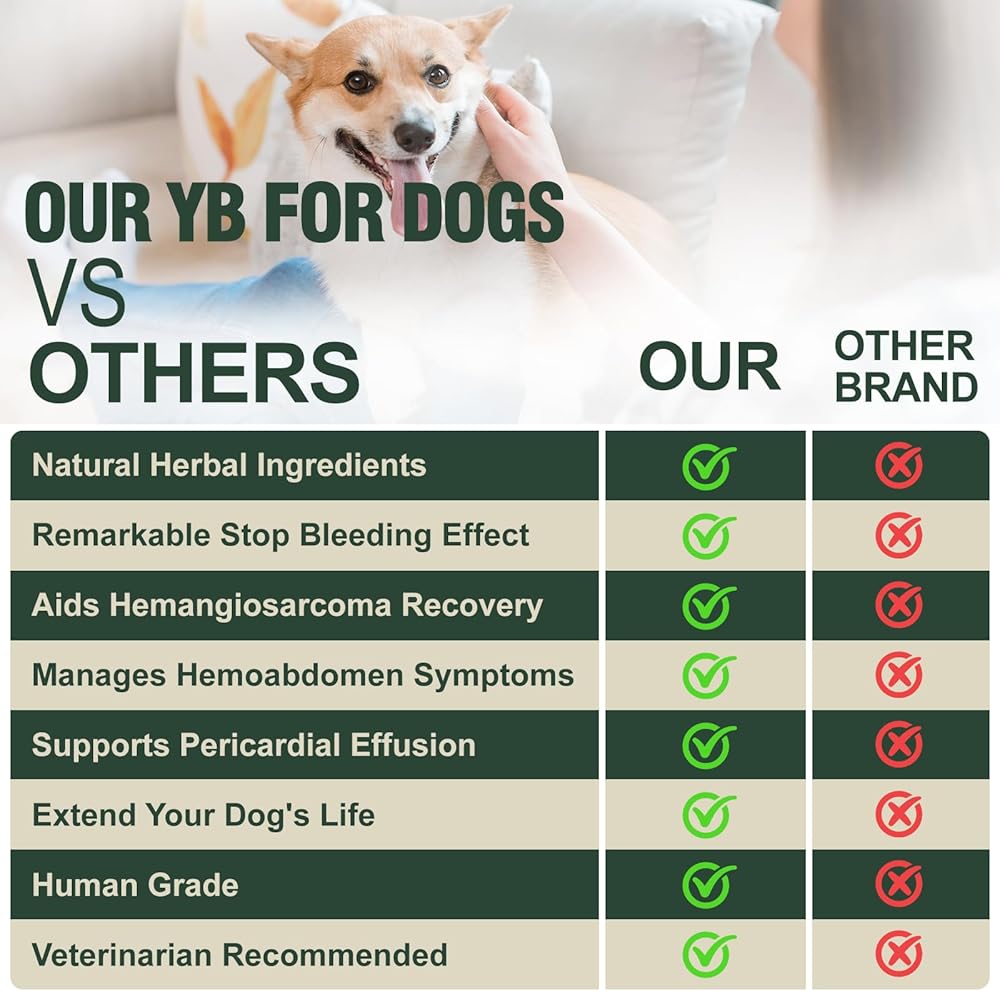 OUR YB FOR DOGS
VS
OTHERS

| | OUR | OTHER BRAND |
|---|---|---|
| Natural Herbal Ingredients | ✓ | ✗ |
| Remarkable Stop Bleeding Effect | ✓ | ✗ |
| Aids Hemangiosarcoma Recovery | ✓ | ✗ |
| Manages Hemoabdomen Symptoms | ✓ | ✗ |
| Supports Pericardial Effusion | ✓ | ✗ |
| Extend Your Dog's Life | ✓ | ✗ |
| Human Grade | ✓ | ✗ |
| Veterinarian Recommended | ✓ | ✗ |